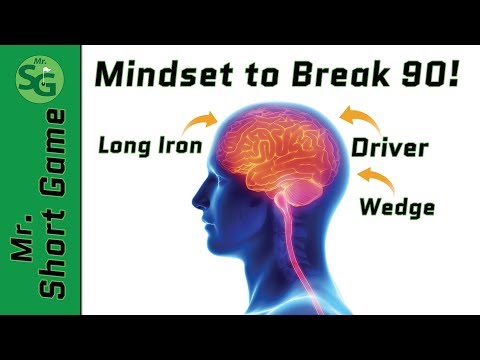 Mr.
SG

Mr.
Short Game

Mindset to Break 90!

Long Iron

Driver

Wedge